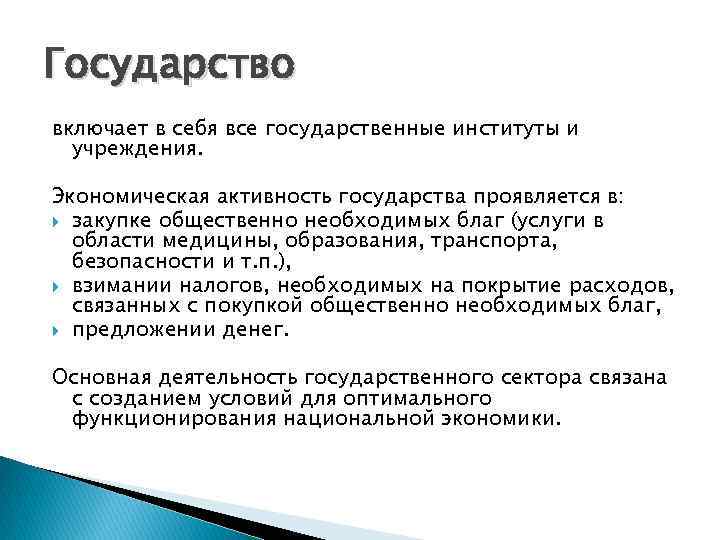 Государство

включает в себя все государственные институты и учреждения.

Экономическая активность государства проявляется в:

закупке общественно необходимых благ (услуги в области медицины, образования, транспорта, безопасности и т.п.),

взимании налогов, необходимых на покрытие расходов, связанных с покупкой общественно необходимых благ,

предложении денег.

Основная деятельность государственного сектора связана с созданием условий для оптимального функционирования национальной экономики.